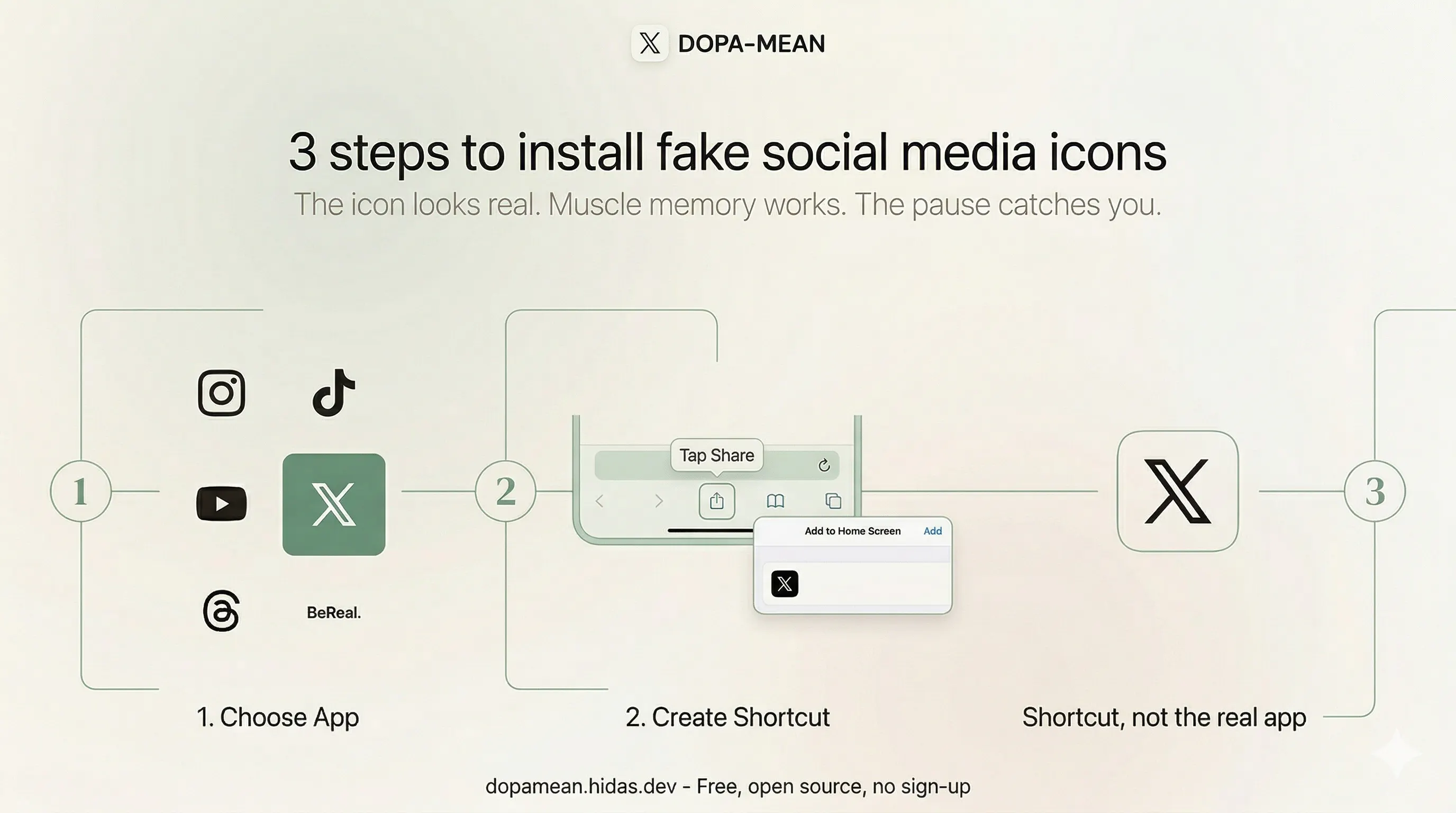 DOPA-MEAN

3 steps to install fake social media icons

The icon looks real. Muscle memory works. The pause catches you.

1

BeReal.

2

Tap Share

Add to Home Screen Add

3

1. Choose App

2. Create Shortcut

Shortcut, not the real app

dopamean.hidas.dev - Free, open source, no sign-up